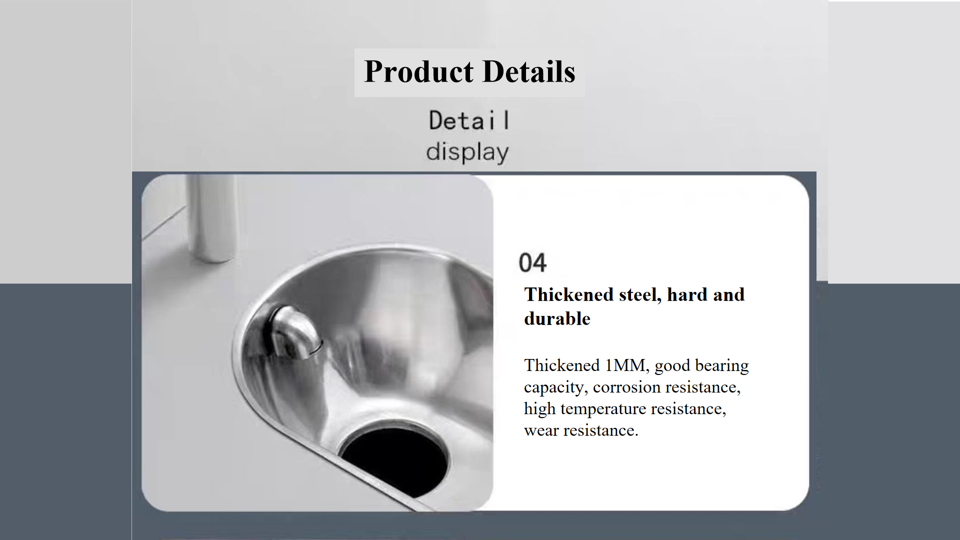 Product Details

Detail
display

04

Thickened steel, hard and durable

Thickened 1MM, good bearing capacity, corrosion resistance, high temperature resistance, wear resistance.